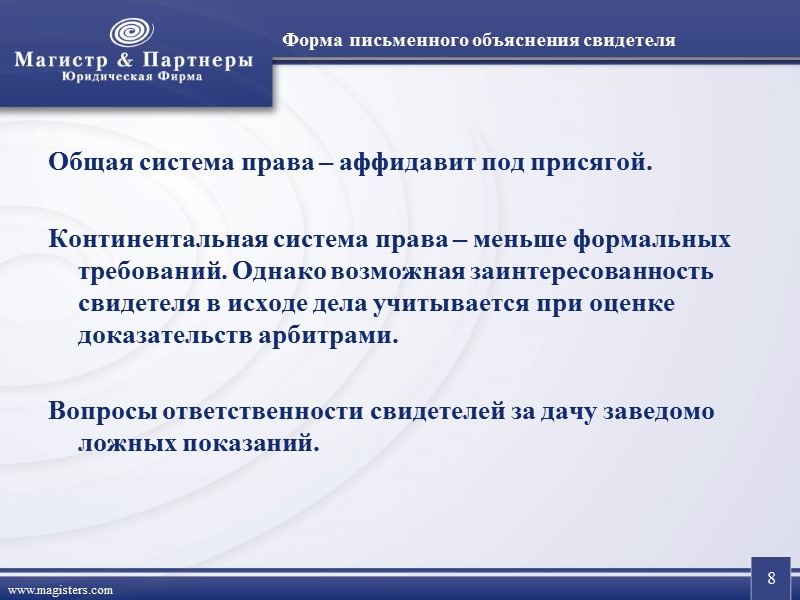 Магистр & Партнеры
Юридическая Фирма

Форма письменного объяснения свидетеля

Общая система права – аффидавит под присягой.

Континентальная система права – меньше формальных требований. Однако возможная заинтересованность свидетеля в исходе дела учитывается при оценке доказательств арбитрами.

Вопросы ответственности свидетелей за дачу заведомо ложных показаний.

www.magisters.com

8